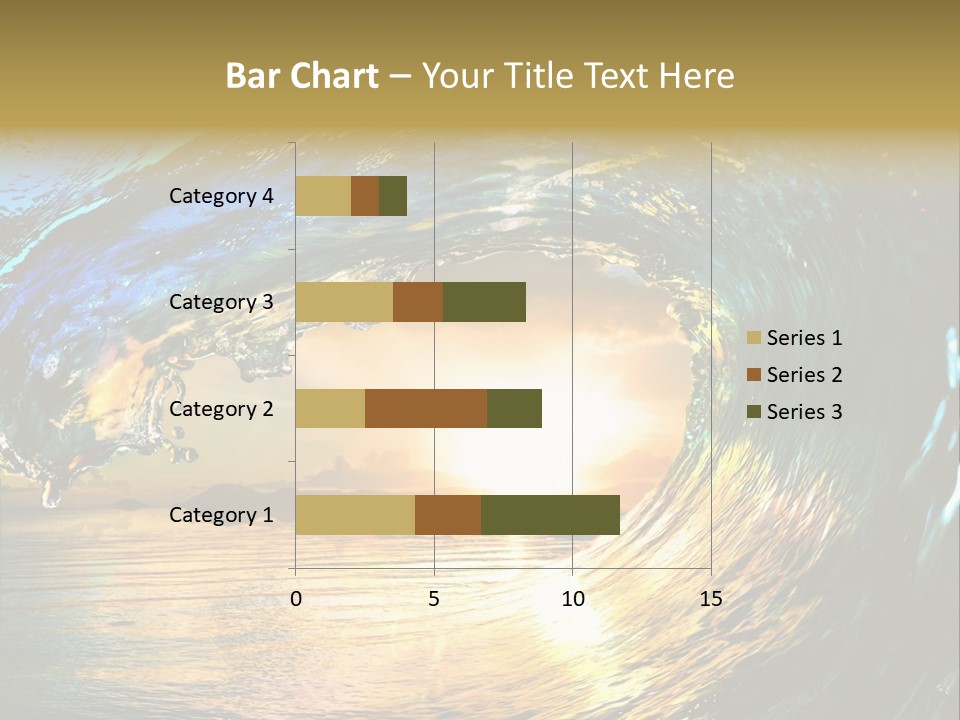 Bar Chart – Your Title Text Here

Category 4
Category 3
Category 2
Category 1

0
5
10
15

Series 1
Series 2
Series 3